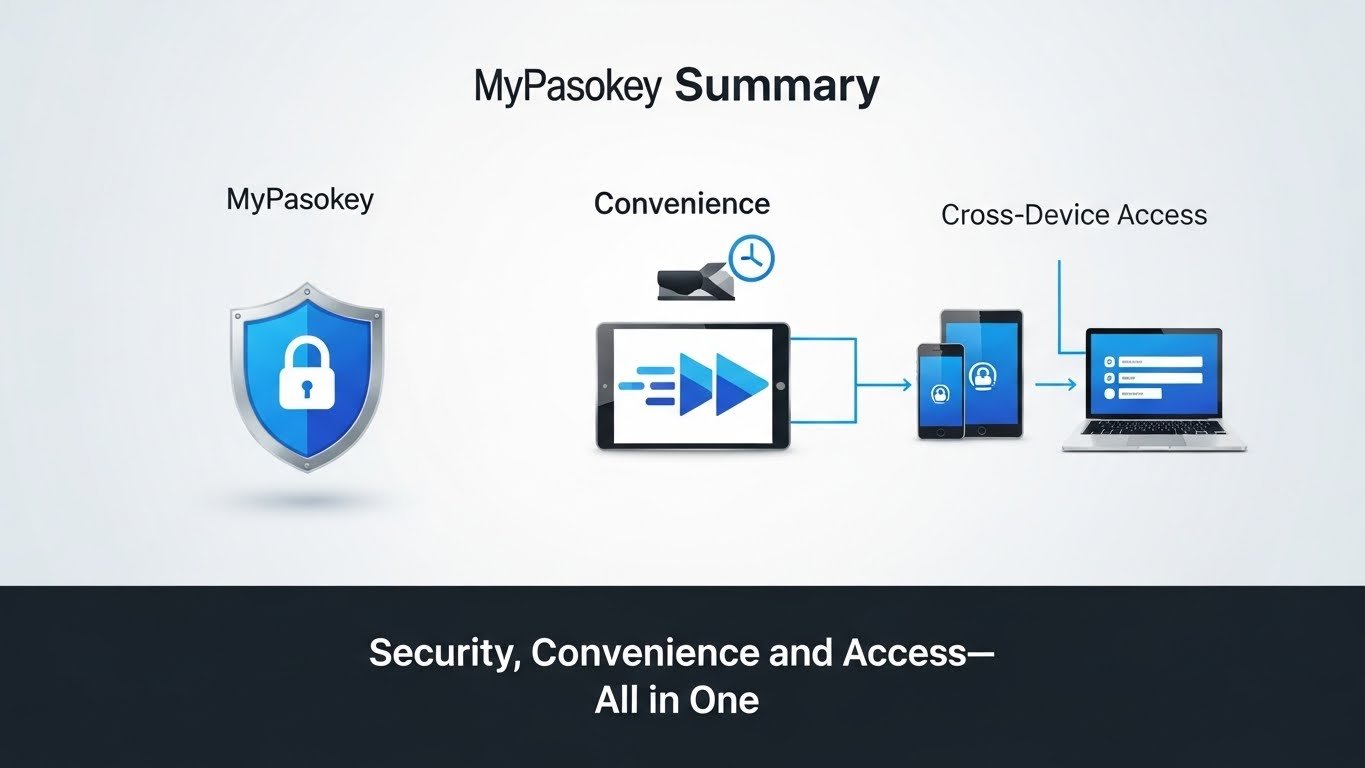 MyPasokey Summary

MyPasokey

Convenience

Cross-Device Access

Security, Convenience and Access— All in One